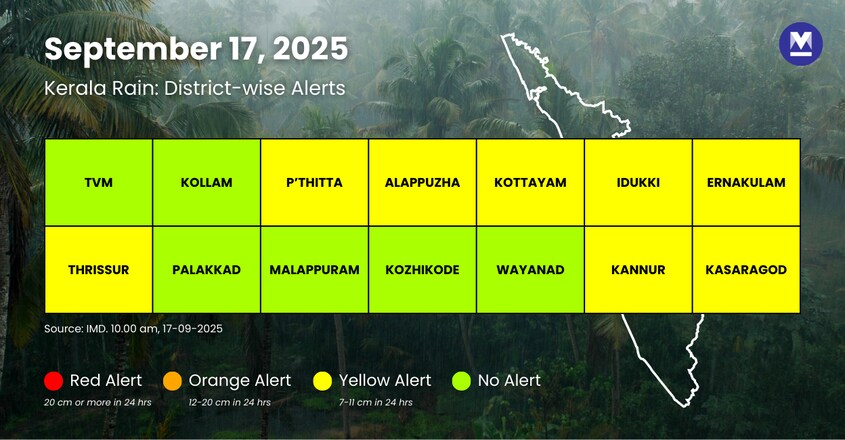 September 17, 2025

Kerala Rain: District-wise Alerts

M

| TVM | KOLLAM | P'THITTA | ALAPPUZHA | KOTTAYAM | IDUKKI | ERNAKULAM |
|---|---|---|---|---|---|---|
| THRISSUR | PALAKKAD | MALAPPURAM | KOZHIKODE | WAYANAD | KANNUR | KASARAGOD |

Source: IMD. 10.00 am, 17-09-2025

Red Alert
20 cm or more in 24 hrs

Orange Alert
12-20 cm in 24 hrs

Yellow Alert
7-11 cm in 24 hrs

No Alert